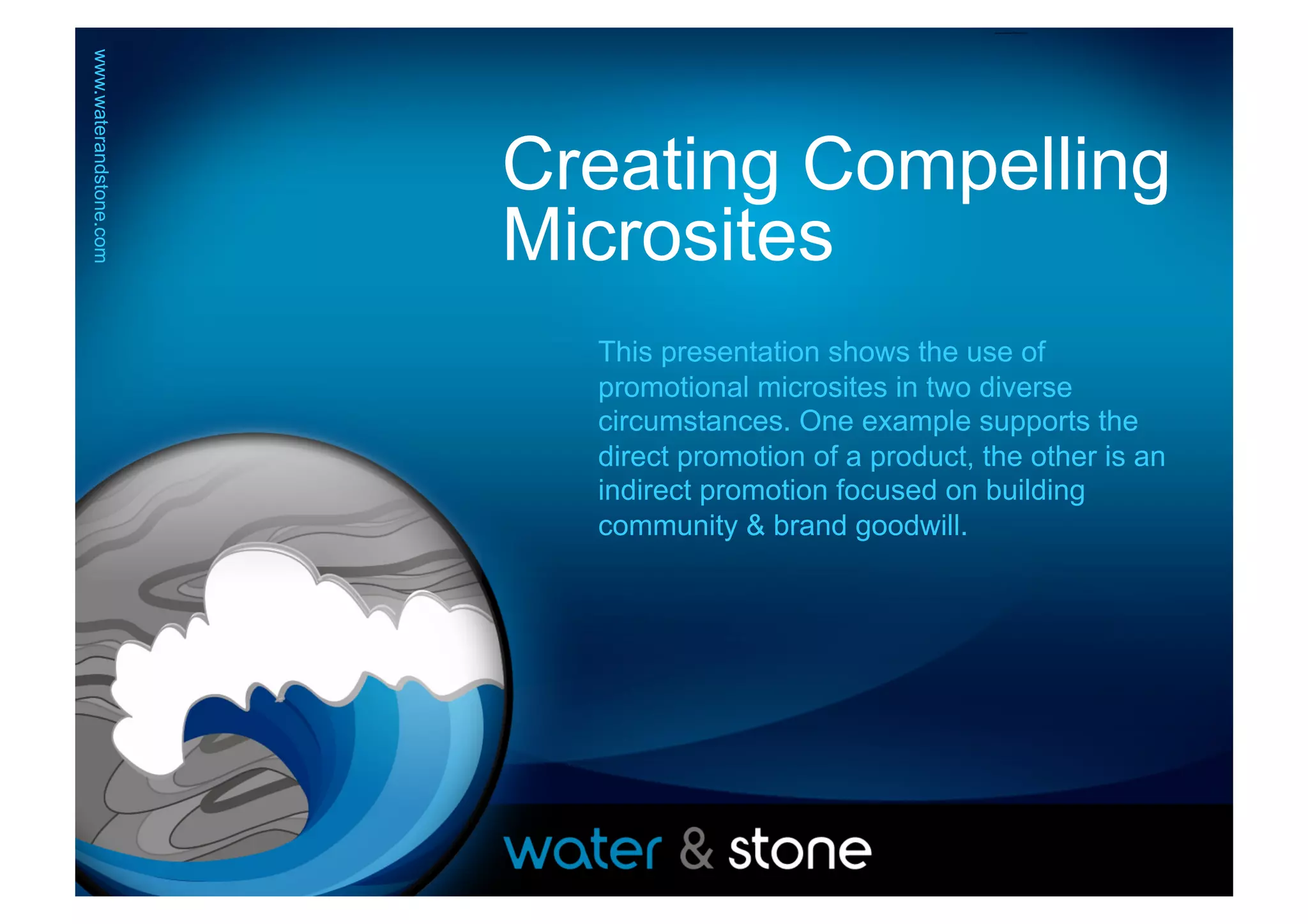 www.waterandstone.com

Creating Compelling Microsites

This presentation shows the use of promotional microsites in two diverse circumstances. One example supports the direct promotion of a product, the other is an indirect promotion focused on building community & brand goodwill.

water & stone